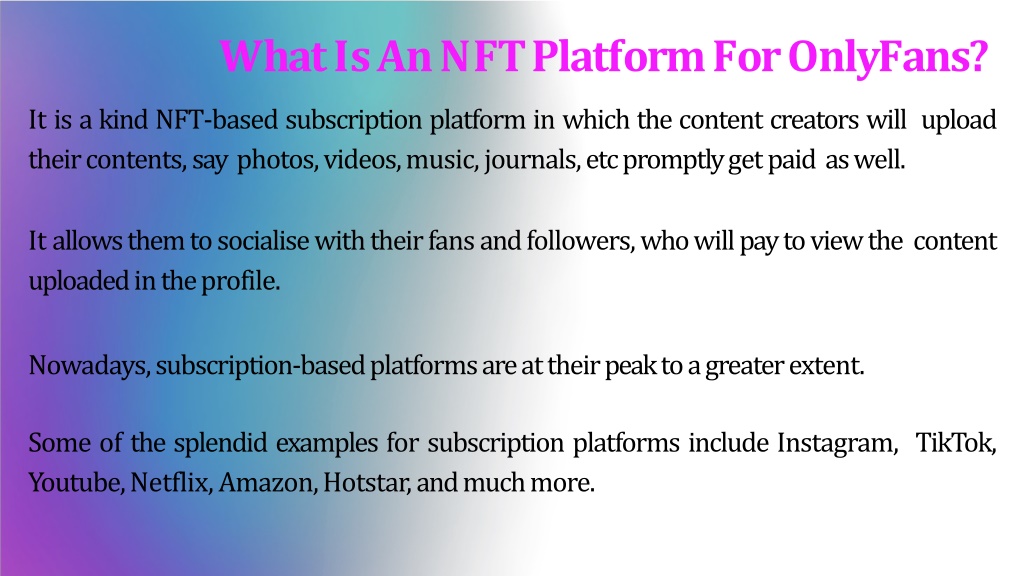 What Is An NFT Platform For OnlyFans?

It is a kind NFT-based subscription platform in which the content creators will upload their contents, say photos, videos, music, journals, etc promptly get paid as well.

It allows them to socialise with their fans and followers, who will pay to view the content uploaded in the profile.

Nowadays, subscription-based platforms are at their peak to a greater extent.

Some of the splendid examples for subscription platforms include Instagram, TikTok, Youtube, Netflix, Amazon, Hotstar, and much more.